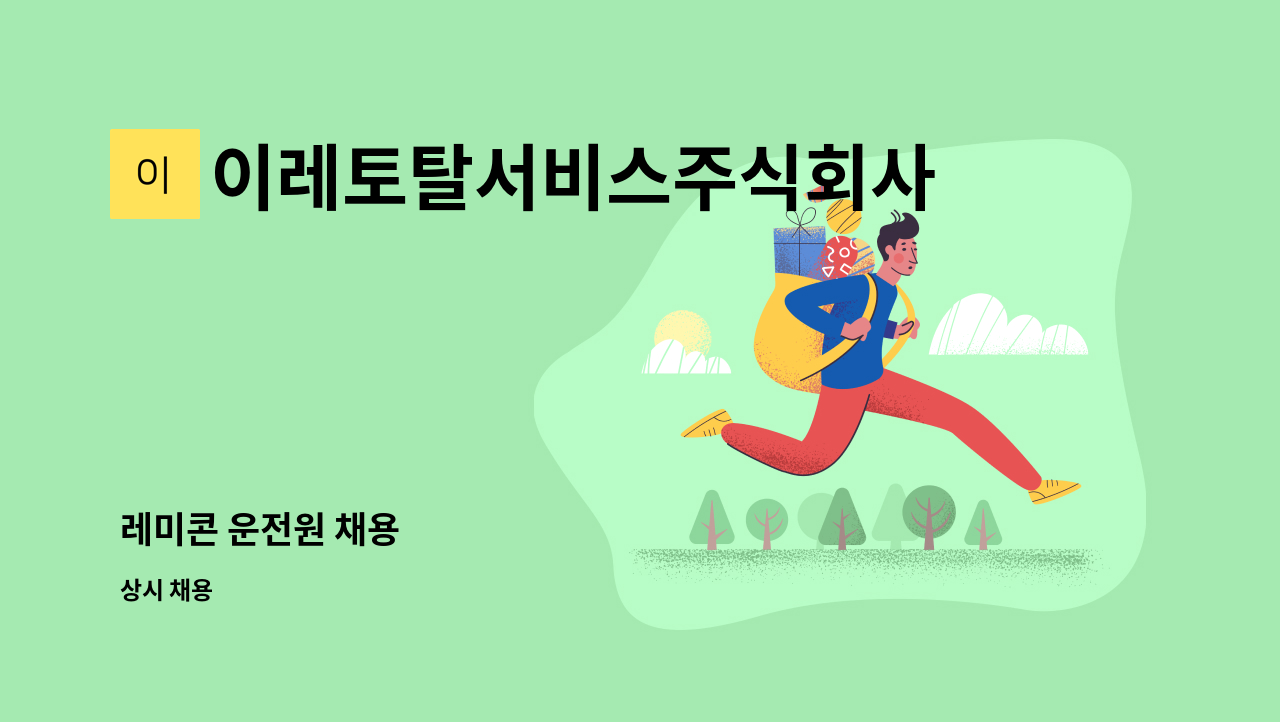 이

이레토탈서비스주식회사

레미콘 운전원 채용

상시 채용